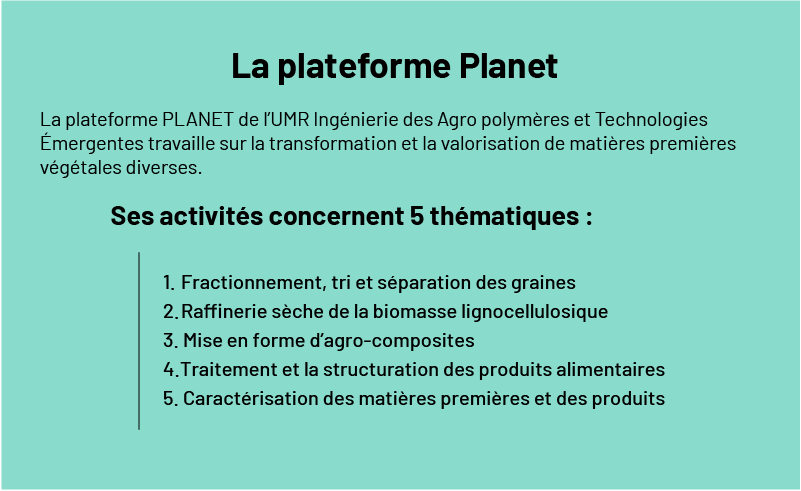 La plateforme Planet

La plateforme PLANET de l'UMR Ingénierie des Agro polymères et Technologies Émergentes travaille sur la transformation et la valorisation de matières premières végétales diverses.

Ses activités concernent 5 thématiques :

1. Fractionnement, tri et séparation des graines
2. Raffinerie sèche de la biomasse lignocellulosique
3. Mise en forme d'agro-composites
4. Traitement et la structuration des produits alimentaires
5. Caractérisation des matières premières et des produits